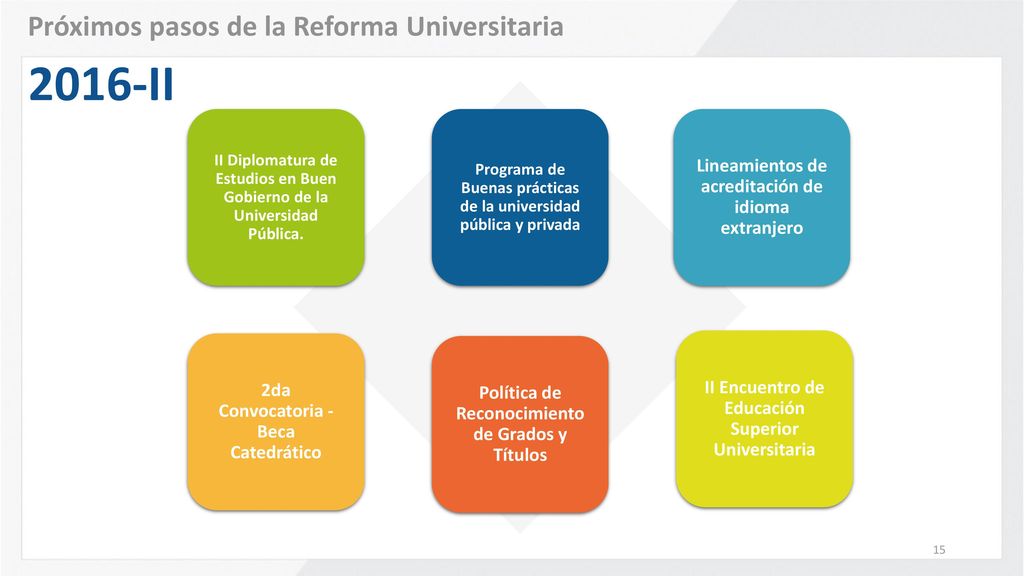 Próximos pasos de la Reforma Universitaria

2016-II

II Diplomatura de Estudios en Buen Gobierno de la Universidad Pública.

Programa de Buenas prácticas de la universidad pública y privada

Lineamientos de acreditación de idioma extranjero

2da Convocatoria - Beca Catedrático

Política de Reconocimiento de Grados y Títulos

II Encuentro de Educación Superior Universitaria

15